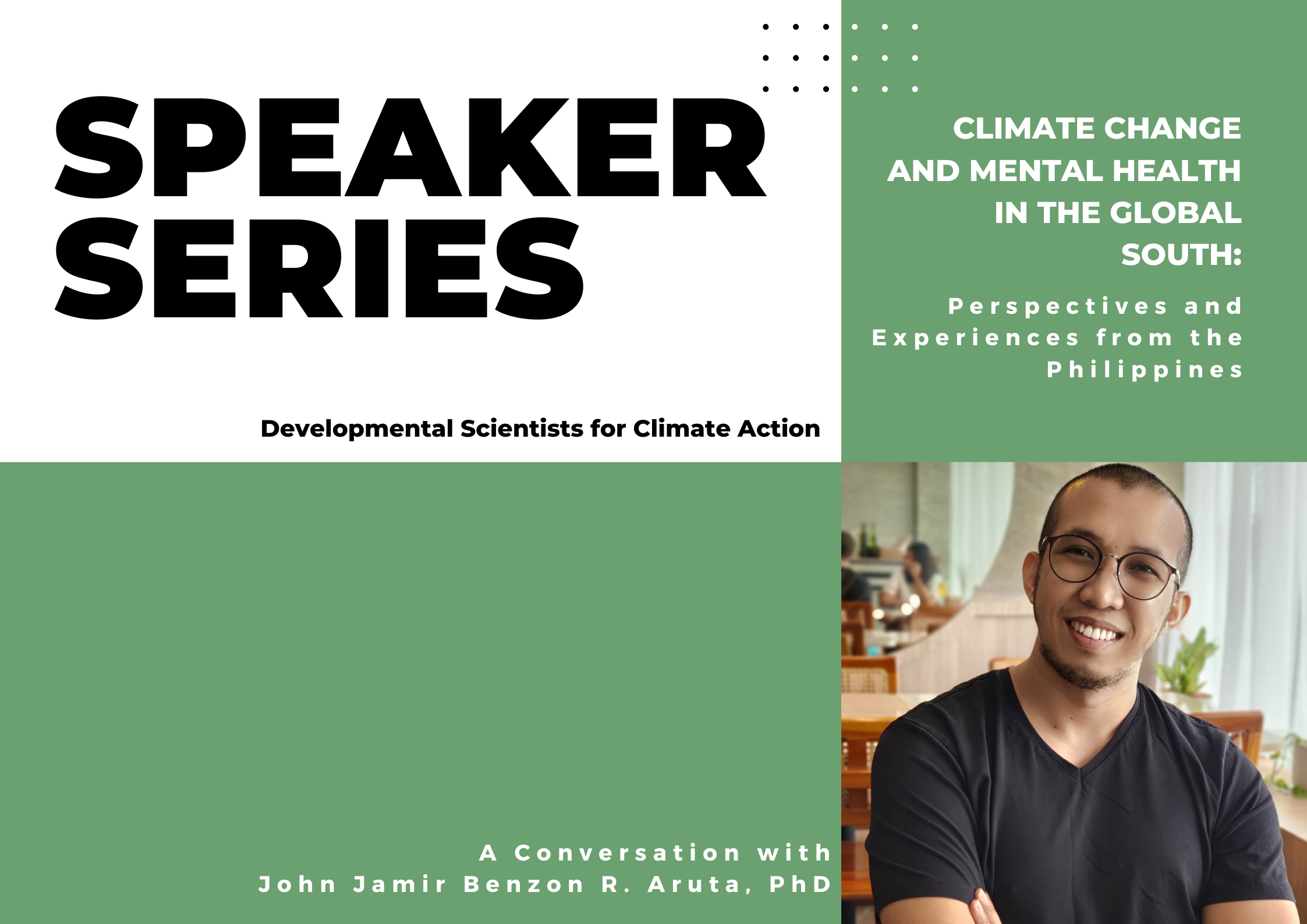 SPEAKER SERIES

Developmental Scientists for Climate Action

CLIMATE CHANGE AND MENTAL HEALTH IN THE GLOBAL SOUTH:

Perspectives and Experiences from the Philippines

A Conversation with
John Jamir Benzon R. Aruta, PhD